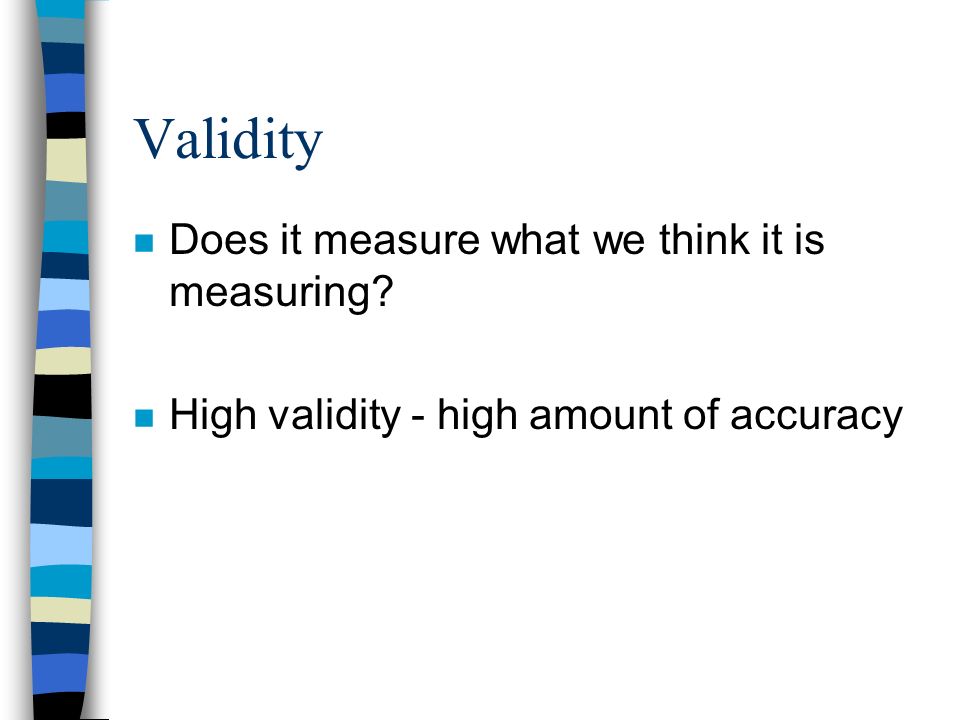 Validity

Does it measure what we think it is measuring?

High validity - high amount of accuracy